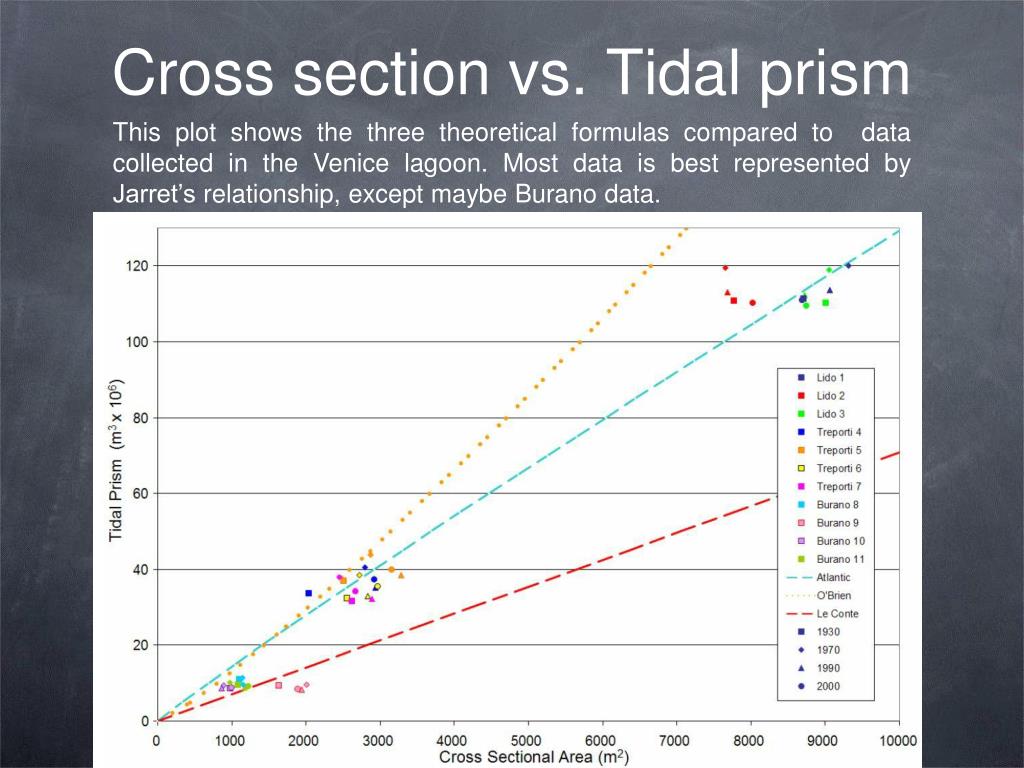 Cross section vs. Tidal prism

This plot shows the three theoretical formulas compared to data collected in the Venice lagoon. Most data is best represented by Jarret's relationship, except maybe Burano data.

Tidal Prism ($m^3 \times 10^6$)

120
100
80
60
40
20
0

0 1000 2000 3000 4000 5000 6000 7000 8000 9000 10000

Cross Sectional Area ($m^2$)

Lido 1
Lido 2
Lido 3
Treporti 4
Treporti 5
Treporti 6
Treporti 7
Burano 8
Burano 9
Burano 10
Burano 11
Atlantic
O'Brien
Le Conte
1930
1970
1990
2000